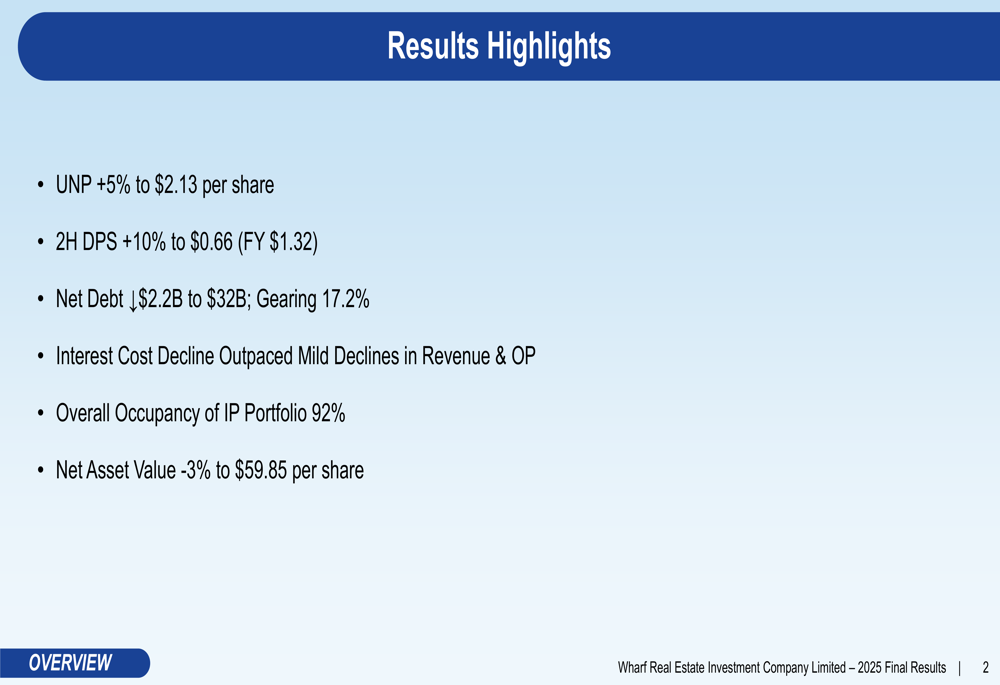 Results Highlights

• UNP +5% to \$2.13 per share

• 2H DPS +10% to \$0.66 (FY \$1.32)

• Net Debt ↓\$2.2B to \$32B; Gearing 17.2%

• Interest Cost Decline Outpaced Mild Declines in Revenue & OP

• Overall Occupancy of IP Portfolio 92%

• Net Asset Value -3% to \$59.85 per share

OVERVIEW

Wharf Real Estate Investment Company Limited – 2025 Final Results | 2